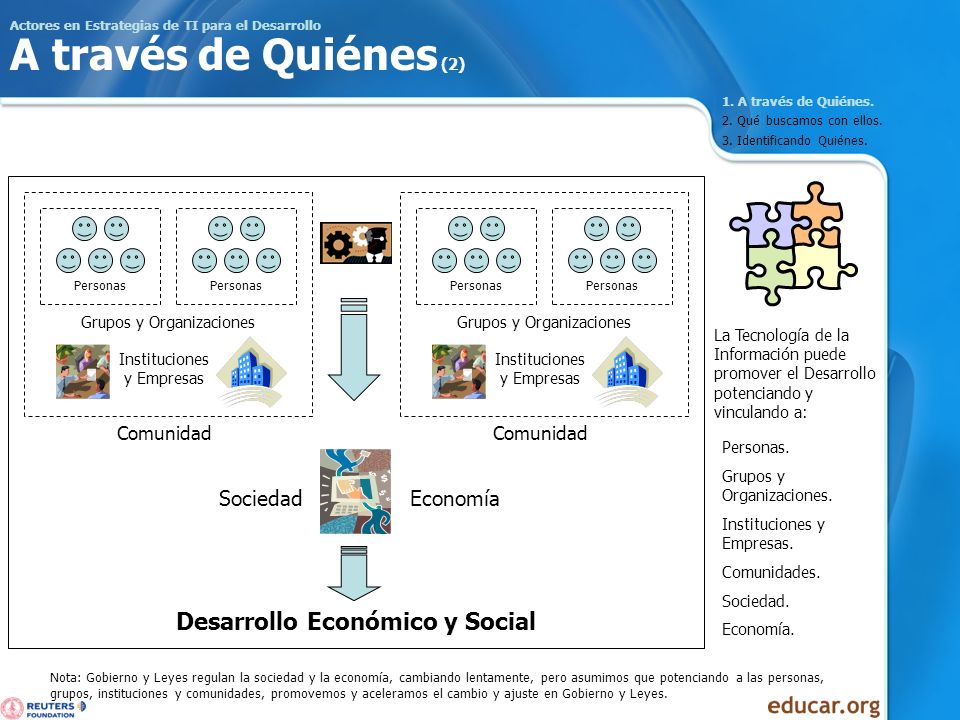 Actores en Estrategias de TI para el Desarrollo

A través de Quiénes (2)

1. A través de Quiénes.
2. Qué buscamos con ellos.
3. Identificando Quiénes.

Personas

Personas

Grupos y Organizaciones

Instituciones y Empresas

Comunidad

Personas

Personas

Grupos y Organizaciones

Instituciones y Empresas

Comunidad

Sociedad

Economía

Desarrollo Económico y Social

La Tecnología de la Información puede promover el Desarrollo potenciando y vinculando a:

Personas.

Grupos y Organizaciones.

Instituciones y Empresas.

Comunidades.

Sociedad.

Economía.

Nota: Gobierno y Leyes regulan la sociedad y la economía, cambiando lentamente, pero asumimos que potenciando a las personas, grupos, instituciones y comunidades, promovemos y aceleramos el cambio y ajuste en Gobierno y Leyes.

REUTERS FOUNDATION

educar.org